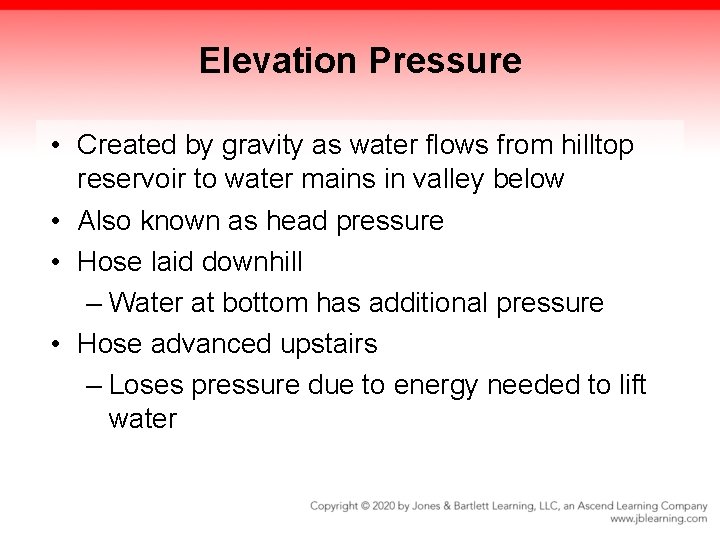 Elevation Pressure

• Created by gravity as water flows from hilltop reservoir to water mains in valley below
• Also known as head pressure
• Hose laid downhill
– Water at bottom has additional pressure
• Hose advanced upstairs
– Loses pressure due to energy needed to lift water

Copyright © 2020 by Jones & Bartlett Learning, LLC, an Ascend Learning Company
www.jblearning.com